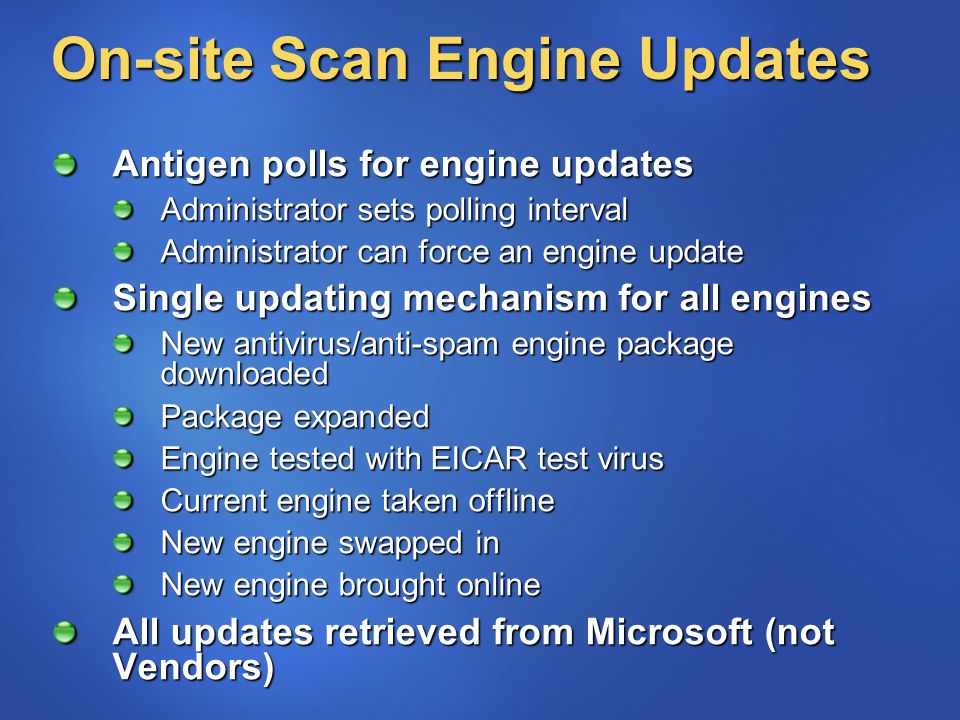 On-site Scan Engine Updates

Antigen polls for engine updates

Administrator sets polling interval

Administrator can force an engine update

Single updating mechanism for all engines

New antivirus/anti-spam engine package downloaded

Package expanded

Engine tested with EICAR test virus

Current engine taken offline

New engine swapped in

New engine brought online

All updates retrieved from Microsoft (not Vendors)